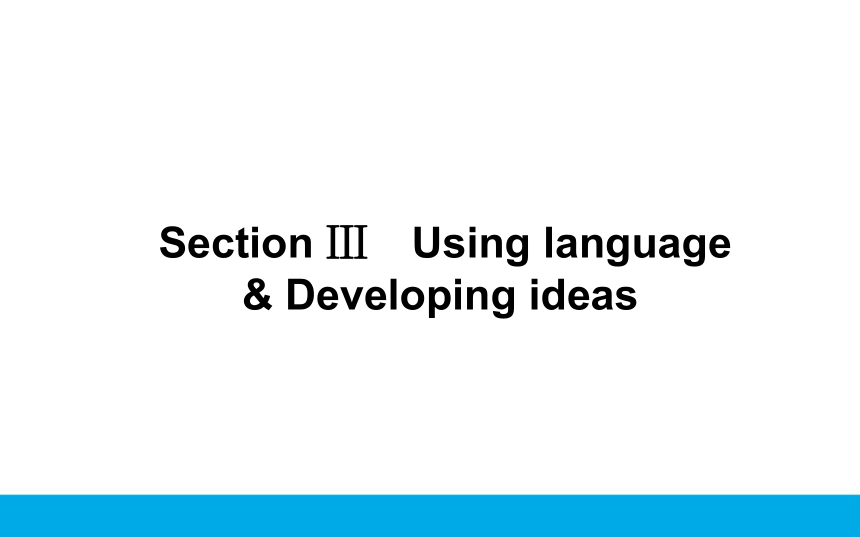 Section Ⅲ　Using language & Developing ideas